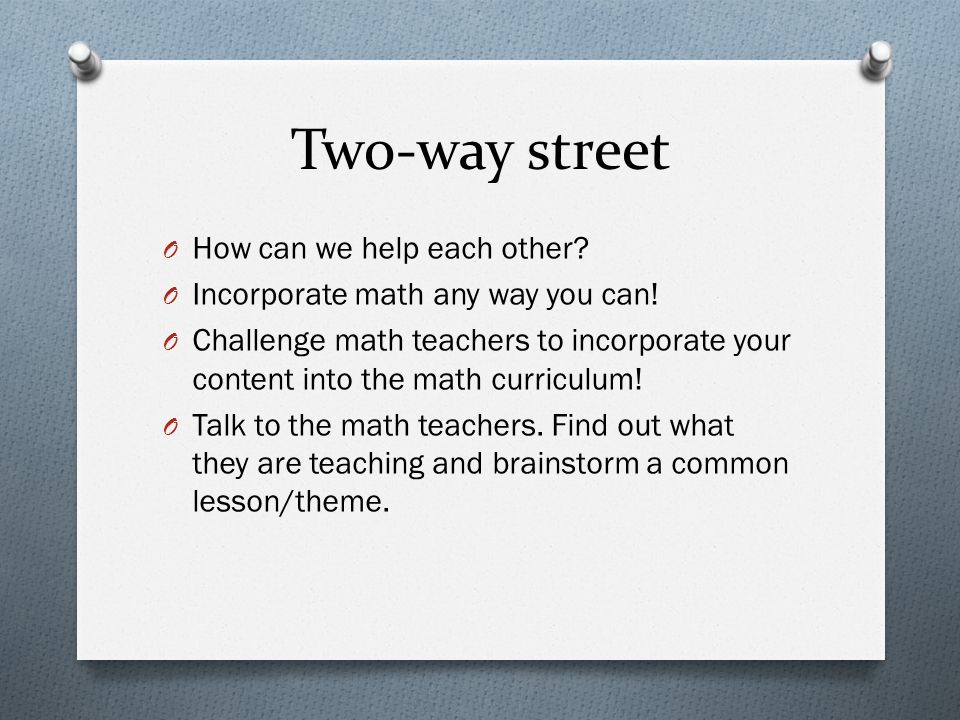 Two-way street

O How can we help each other?

O Incorporate math any way you can!

O Challenge math teachers to incorporate your content into the math curriculum!

O Talk to the math teachers. Find out what they are teaching and brainstorm a common lesson/theme.